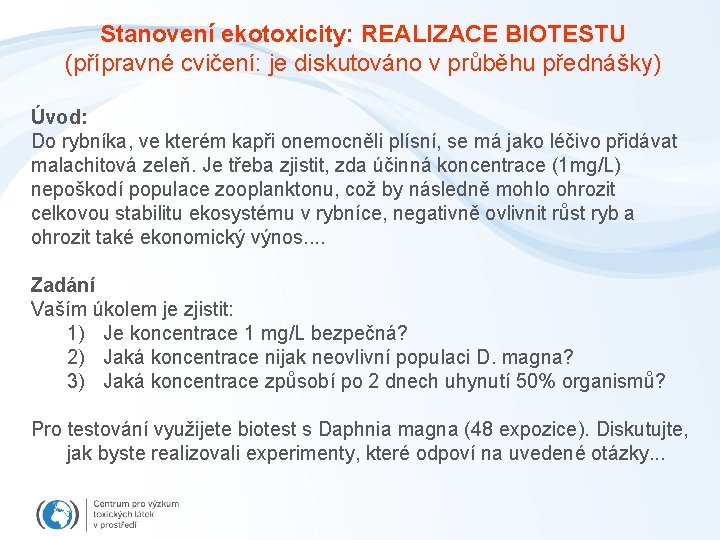 Stanovení ekotoxicity: REALIZACE BIOTESTU
(přípravné cvičení: je diskutováno v průběhu přednášky)

Úvod:
Do rybníka, ve kterém kapři onemocněli plísní, se má jako léčivo přidávat malachitová zeleň. Je třeba zjistit, zda účinná koncentrace (1mg/L) nepoškodí populace zooplanktonu, což by následně mohlo ohrozit celkovou stabilitu ekosystému v rybníce, negativně ovlivnit růst ryb a ohrozit také ekonomický výnos....

Zadání
Vaším úkolem je zjistit:
1) Je koncentrace 1 mg/L bezpečná?
2) Jaká koncentrace nijak neovlivní populaci D. magna?
3) Jaká koncentrace způsobí po 2 dnech uhynutí 50% organismů?

Pro testování využijete biotest s Daphnia magna (48 expozice). Diskutujte, jak byste realizovali experimenty, které odpoví na uvedené otázky...

Centrum pro výzkum toxických látek v prostředí